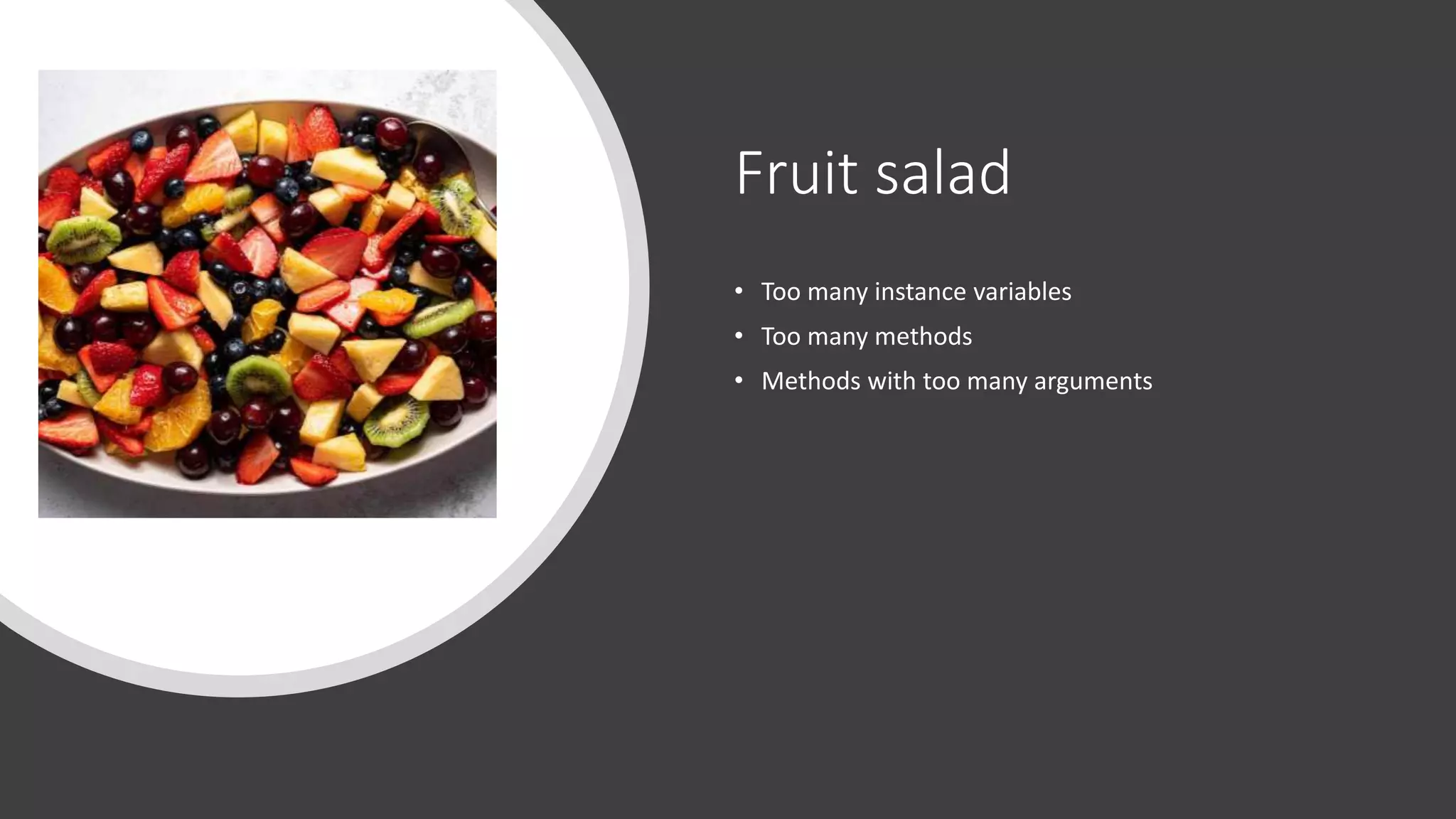 Fruit salad

• Too many instance variables
• Too many methods
• Methods with too many arguments